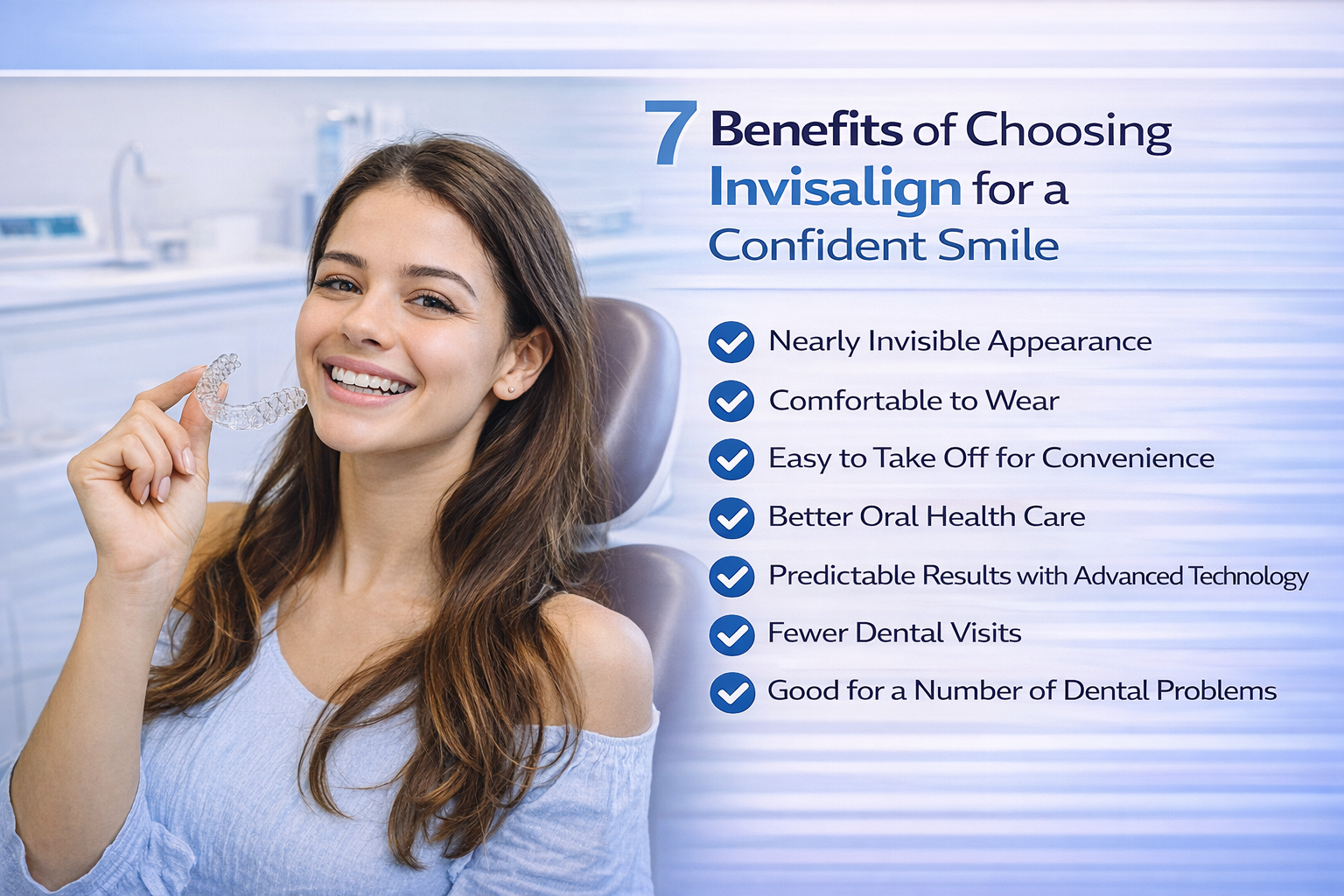 7 Benefits of Choosing Invisalign for a Confident Smile

Nearly Invisible Appearance

Comfortable to Wear

Easy to Take Off for Convenience

Better Oral Health Care

Predictable Results with Advanced Technology

Fewer Dental Visits

Good for a Number of Dental Problems